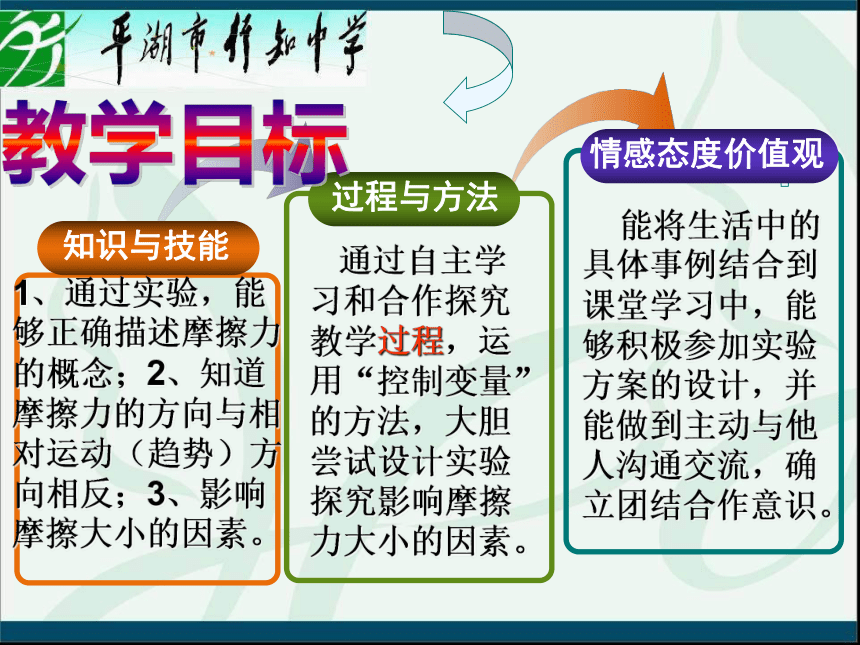 平湖市行知中学

教学目标

知识与技能

1、通过实验，能够正确描述摩擦力的概念；2、知道摩擦力的方向与相对运动（趋势）方向相反；3、影响摩擦大小的因素。

过程与方法

通过自主学习和合作探究教学过程，运用“控制变量”的方法，大胆尝试设计实验探究影响摩擦力大小的因素。

情感态度价值观

能将生活中的具体事例结合到课堂学习中，能够积极参加实验方案的设计，并能做到主动与他人沟通交流，确立团结合作意识。